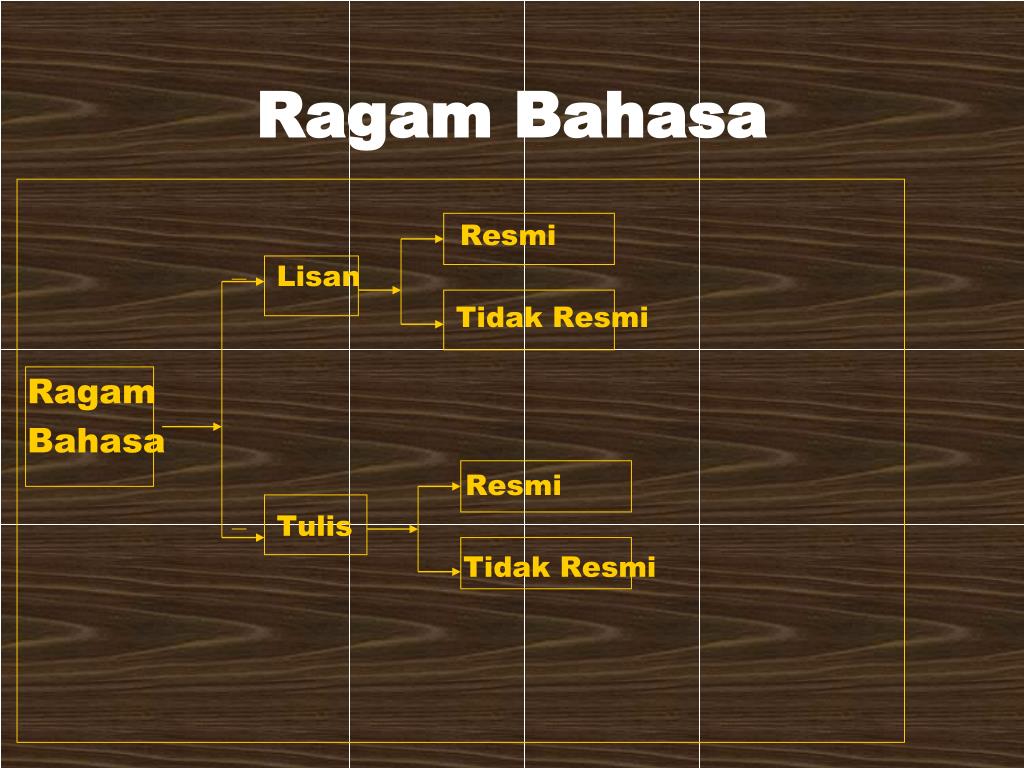 Ragam Bahasa

Ragam Bahasa

Lisan

Resmi

Tidak Resmi

Tulis

Resmi

Tidak Resmi